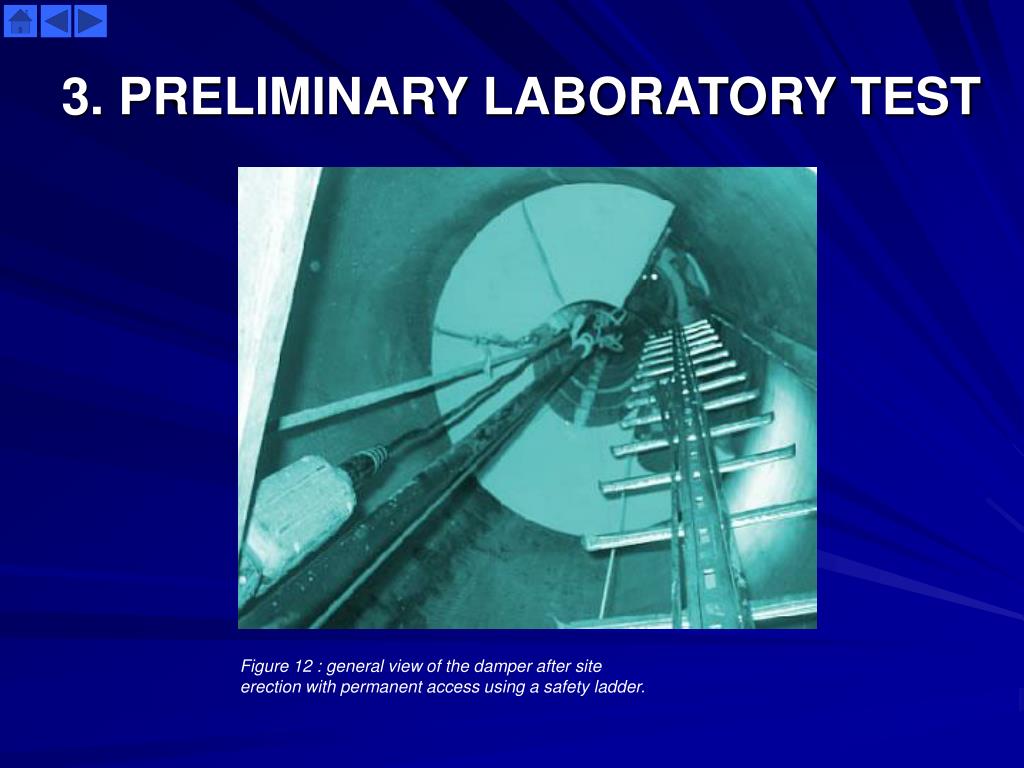 3. PRELIMINARY LABORATORY TEST

Figure 12 : general view of the damper after site erection with permanent access using a safety ladder.